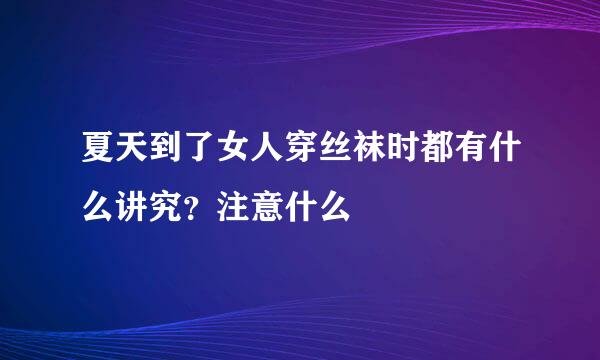 夏天到了女人穿丝袜时都有什么讲究？注意什么